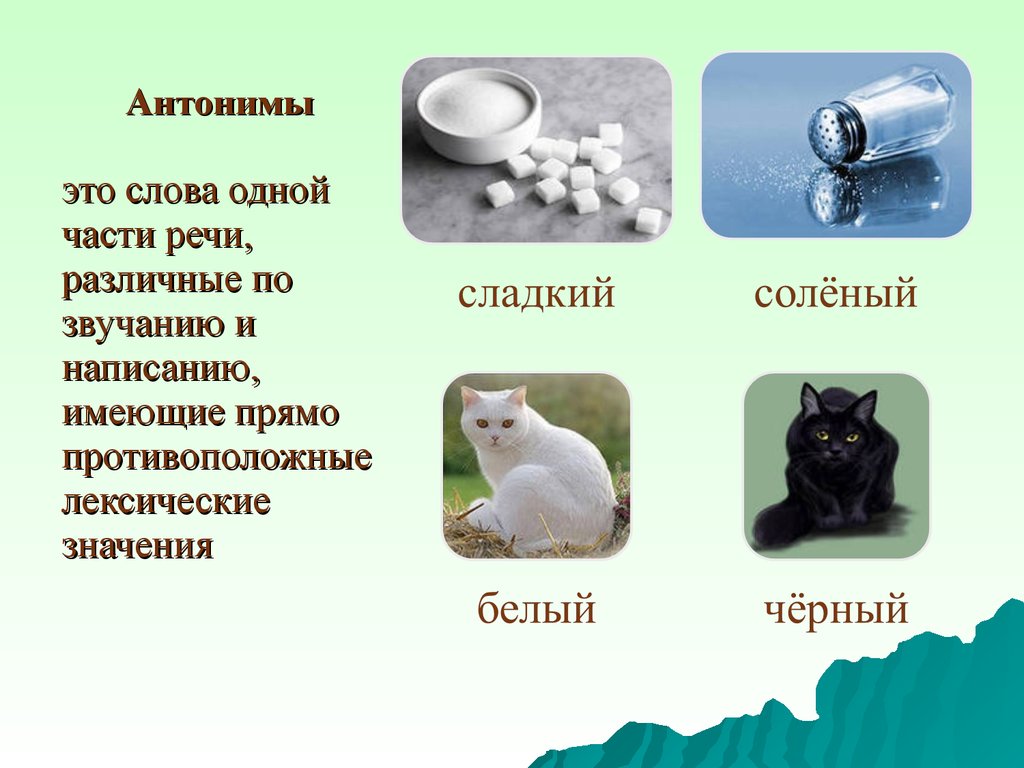 Антонимы

это слова одной части речи, различные по звучанию и написанию, имеющие прямо противоположные лексические значения

сладкий

солёный

белый

чёрный